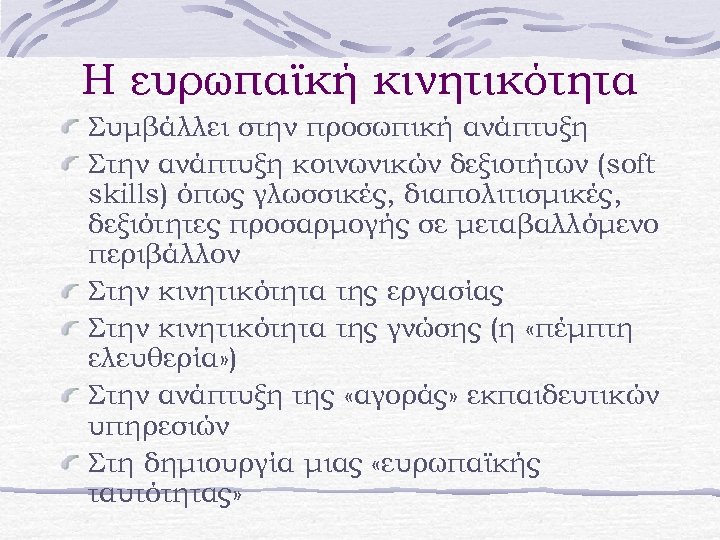 Η ευρωπαϊκή κινητικότητα

Συμβάλλει στην προσωπική ανάπτυξη

Στην ανάπτυξη κοινωνικών δεξιοτήτων (soft skills) όπως γλωσσικές, διαπολιτισμικές, δεξιότητες προσαρμογής σε μεταβαλλόμενο περιβάλλον

Στην κινητικότητα της εργασίας

Στην κινητικότητα της γνώσης (η «πέμπτη ελευθερία»)

Στην ανάπτυξη της «αγοράς» εκπαιδευτικών υπηρεσιών

Στη δημιουργία μιας «ευρωπαϊκής ταυτότητας»